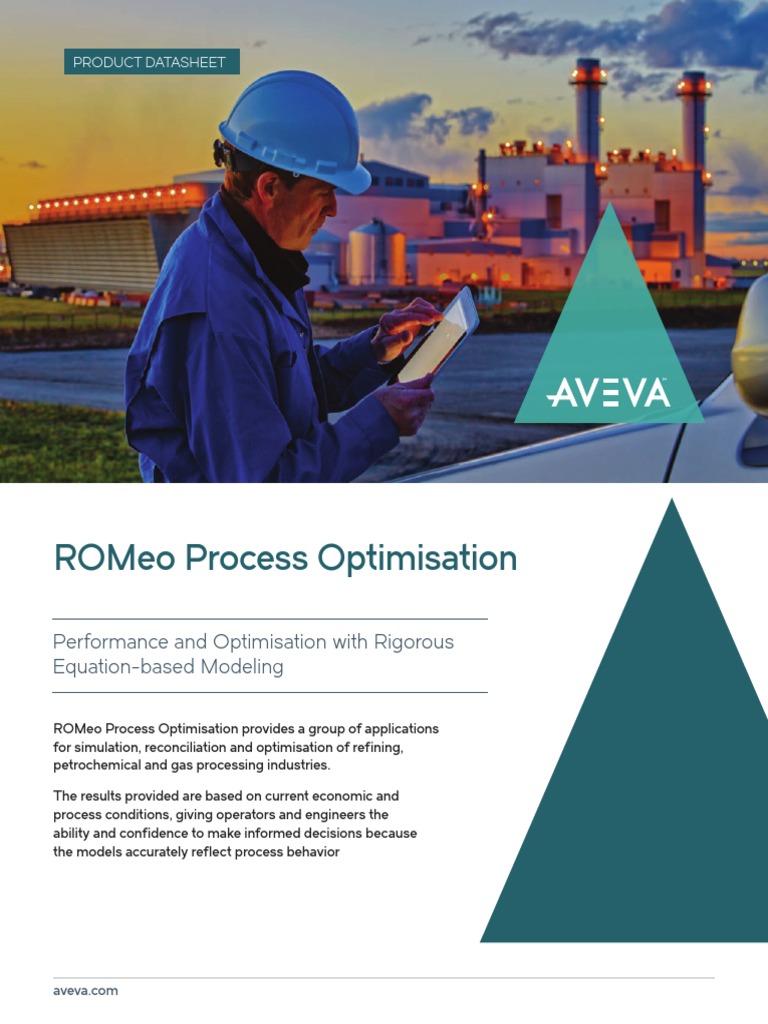 PRODUCT DATASHEET

AVEVA

ROMeo Process Optimisation

Performance and Optimisation with Rigorous Equation-based Modeling

ROMeo Process Optimisation provides a group of applications for simulation, reconciliation and optimisation of refining, petrochemical and gas processing industries.

The results provided are based on current economic and process conditions, giving operators and engineers the ability and confidence to make informed decisions because the models accurately reflect process behavior

aveva.com